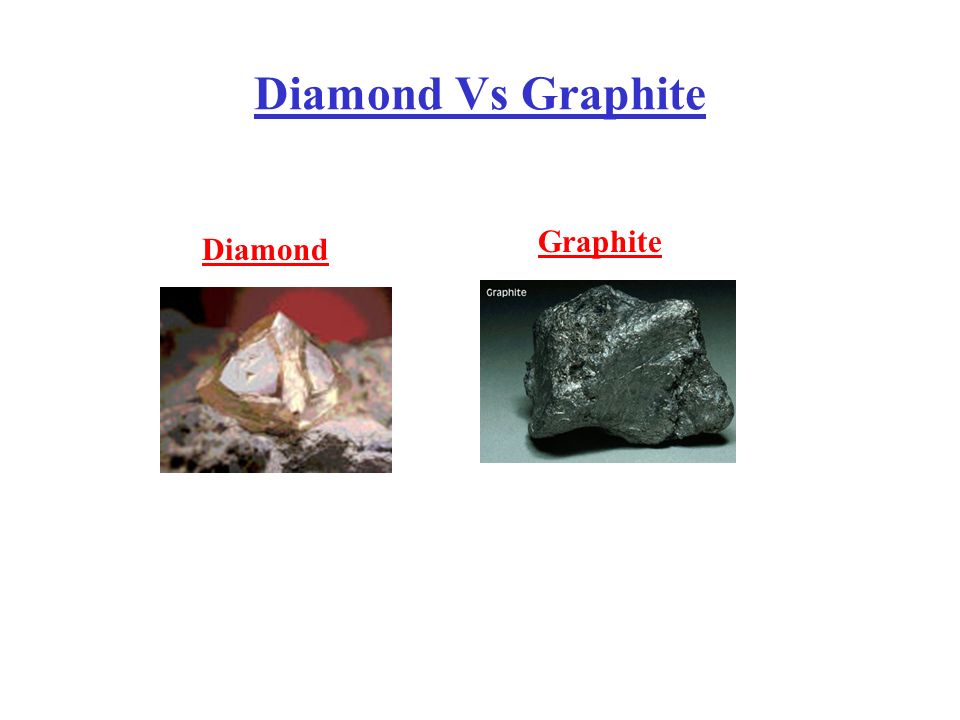 Diamond Vs Graphite

Diamond

Graphite

Graphite